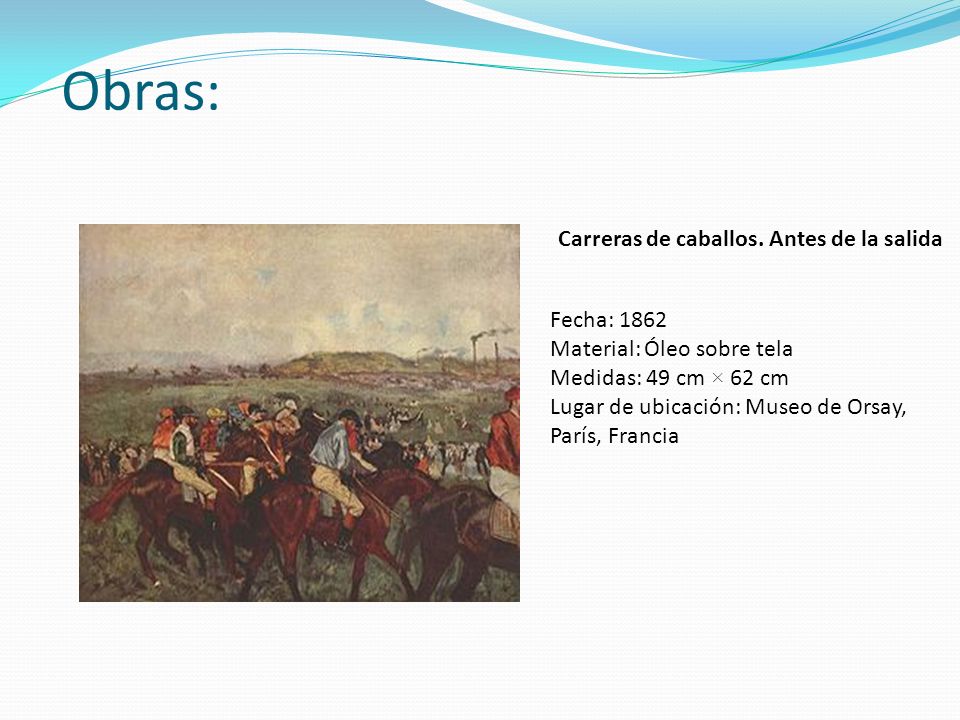 Obras:

Carreras de caballos. Antes de la salida

Fecha: 1862
Material: Óleo sobre tela
Medidas: 49 cm × 62 cm
Lugar de ubicación: Museo de Orsay, París, Francia